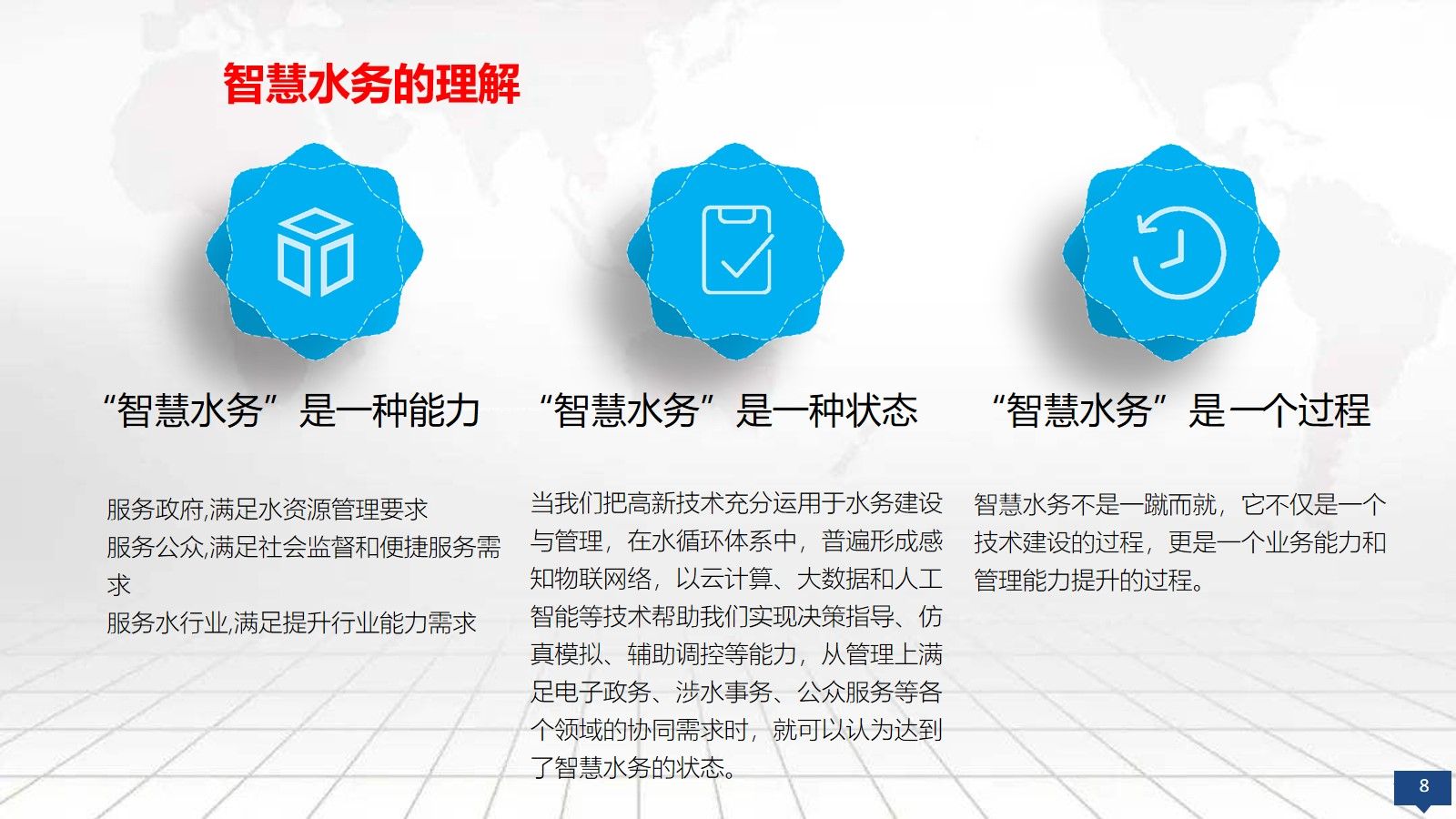 智慧水务的理解

“智慧水务”是一种能力

服务政府,满足水资源管理要求
服务公众,满足社会监督和便捷服务需求
服务水行业,满足提升行业能力需求

“智慧水务”是一种状态

当我们把高新技术充分运用于水务建设与管理，在水循环体系中，普遍形成感知物联网络，以云计算、大数据和人工智能等技术帮助我们实现决策指导、仿真模拟、辅助调控等能力，从管理上满足电子政务、涉水事务、公众服务等各个领域的协同需求时，就可以认为达到了智慧水务的状态。

“智慧水务”是一个过程

智慧水务不是一蹴而就，它不仅是一个技术建设的过程，更是一个业务能力和管理能力提升的过程。

8